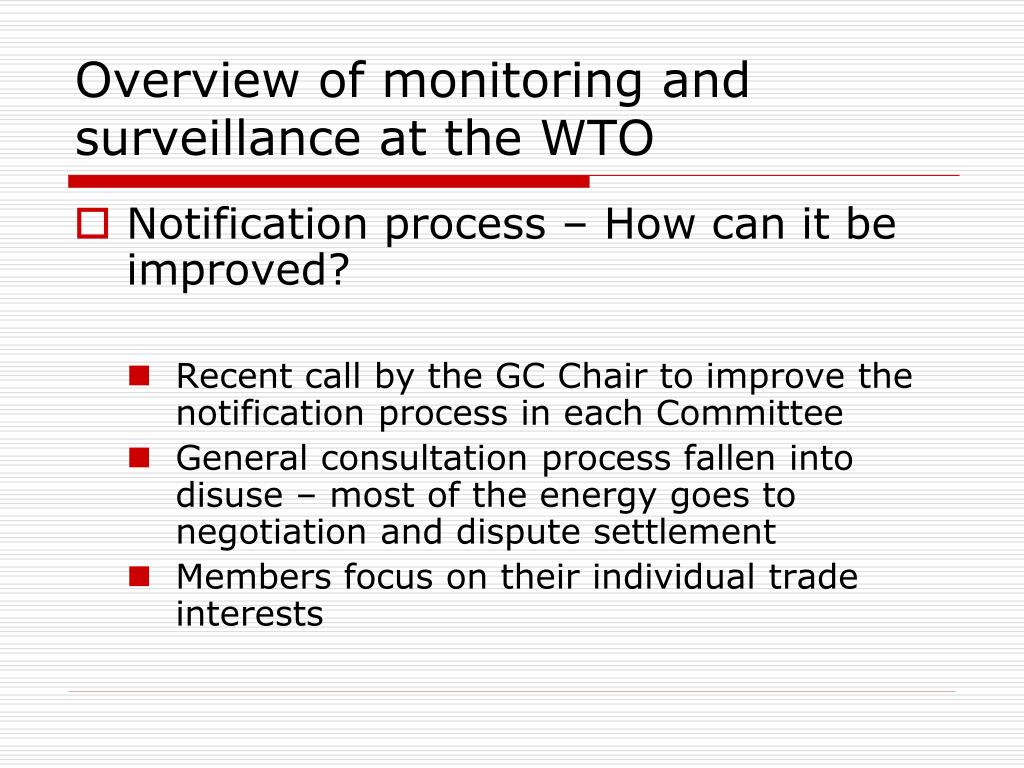 Overview of monitoring and surveillance at the WTO

Notification process – How can it be improved?

Recent call by the GC Chair to improve the notification process in each Committee

General consultation process fallen into disuse – most of the energy goes to negotiation and dispute settlement

Members focus on their individual trade interests